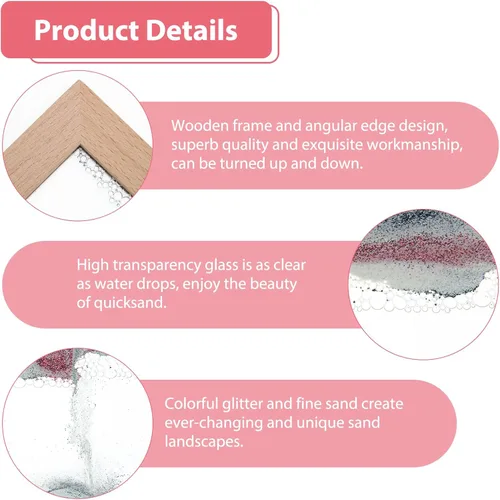 Product Details

Wooden frame and angular edge design, superb quality and exquisite workmanship, can be turned up and down.

High transparency glass is as clear as water drops, enjoy the beauty of quicksand.

Colorful glitter and fine sand create ever-changing and unique sand landscapes.